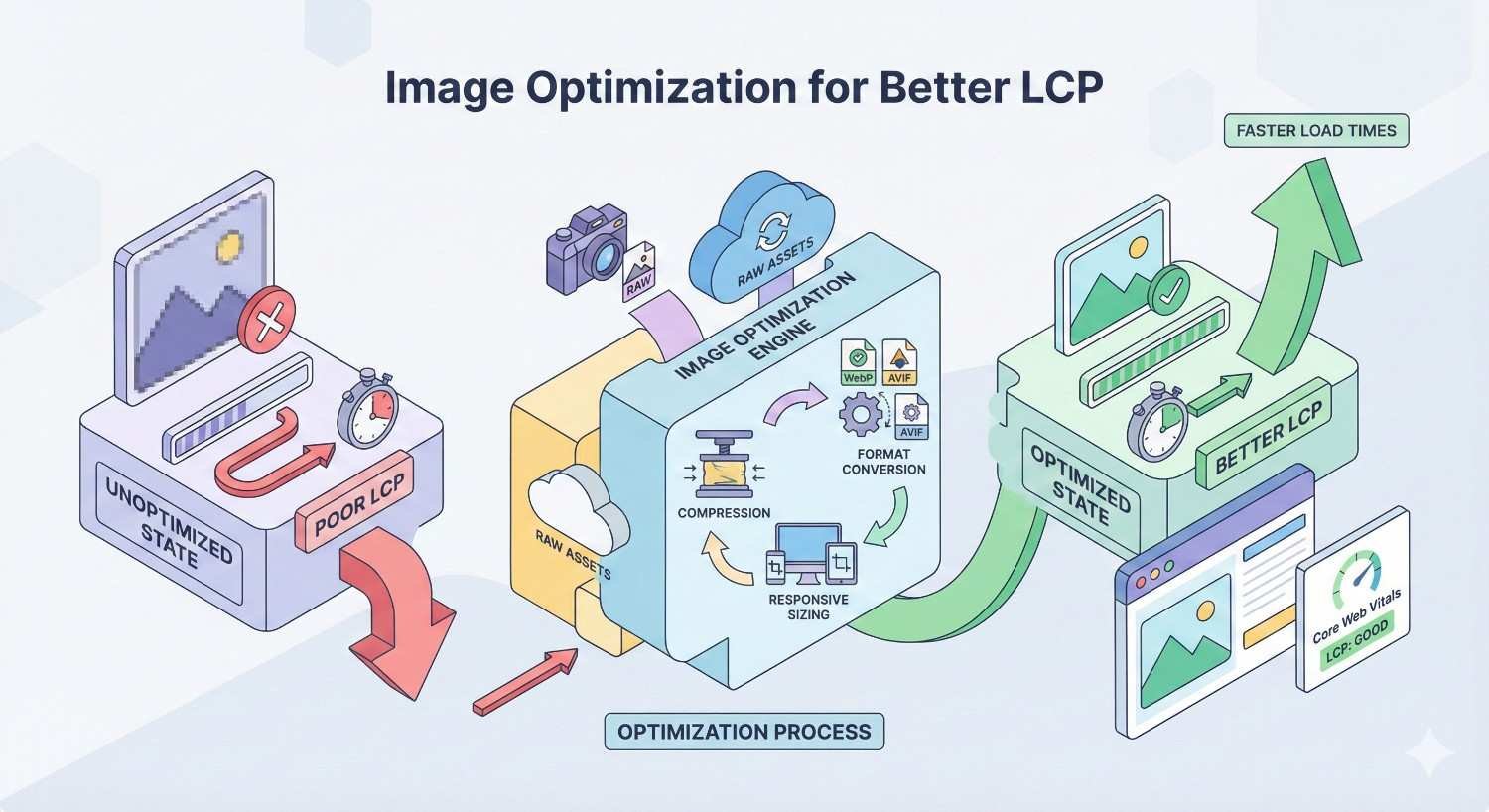 Image Optimization for Better LCP

FASTER LOAD TIMES

UNOPTIMIZED STATE

POOR LCP

RAW

RAW ASSETS

IMAGE OPTIMIZATION ENGINE

WebP

AVIF

AVIF

FORMAT CONVERSION

COMPRESSION

RESPONSIVE SIZING

RAW ASSETS

OPTIMIZATION PROCESS

OPTIMIZED STATE

BETTER LCP

Core Web Vitals

LCP: GOOD